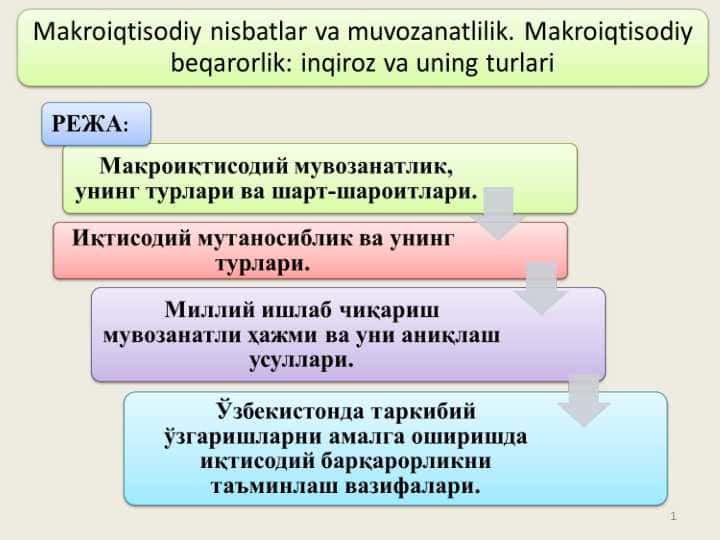 Makroiqtisodiy nisbatlar va muvozanatlilik. Makroiqtisodiy beqarorlik: inqiroz va uning turlari

РЕЖА:

Макроиқтисодий мувозанатлик, унинг турлари ва шарт-шароитлари.

Иқтисодий мутаносиблик ва унинг турлари.

Миллий ишлаб чиқариш мувозанатли ҳажми ва уни аниқлаш усуллари.

Ўзбекистонда таркибий ўзгаришларни амалга оширишда иқтисодий барқарорликни таъминлаш вазифалари.

1